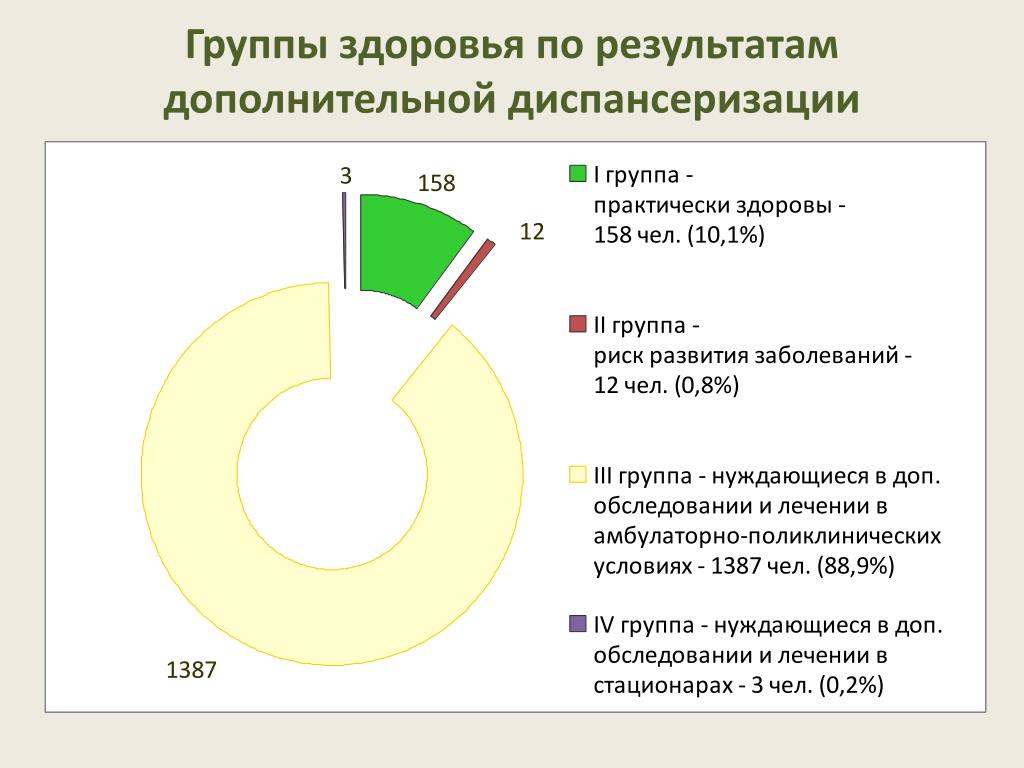 Группы здоровья по результатам дополнительной диспансеризации

3
158
12
1387

I группа - практически здоровы - 158 чел. (10,1%)

II группа - риск развития заболеваний - 12 чел. (0,8%)

III группа - нуждающиеся в доп. обследовании и лечении в амбулаторно-поликлинических условиях - 1387 чел. (88,9%)

IV группа - нуждающиеся в доп. обследовании и лечении в стационарах - 3 чел. (0,2%)